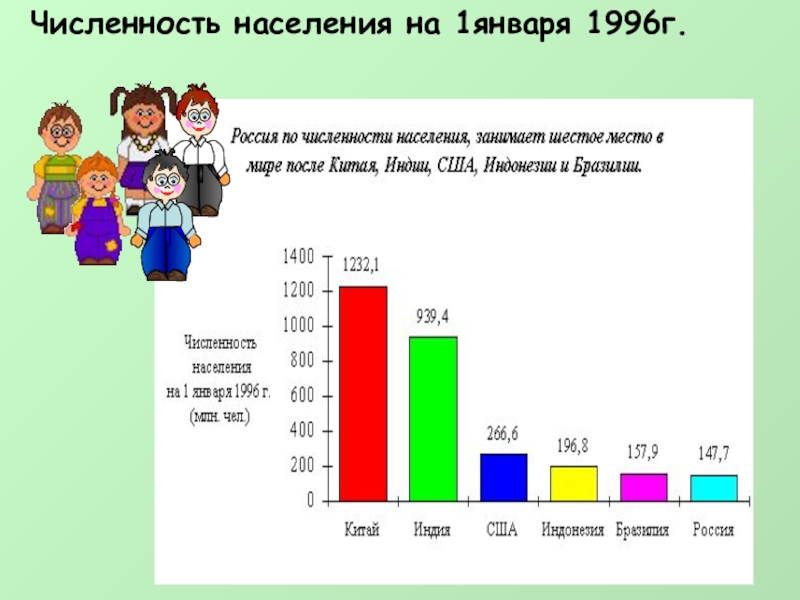 Численность населения на 1января 1996г.

Россия по численности населения, занимает шестое место в мире после Китая, Индии, США, Индонезии и Бразилии.

Численность населения на 1 января 1996 г. (млн. чел.)

1400
1200
1000
800
600
400
200
0

1232,1
939,4
266,6
196,8
157,9
147,7

Китай
Индия
США
Индонезия
Бразилия
Россия